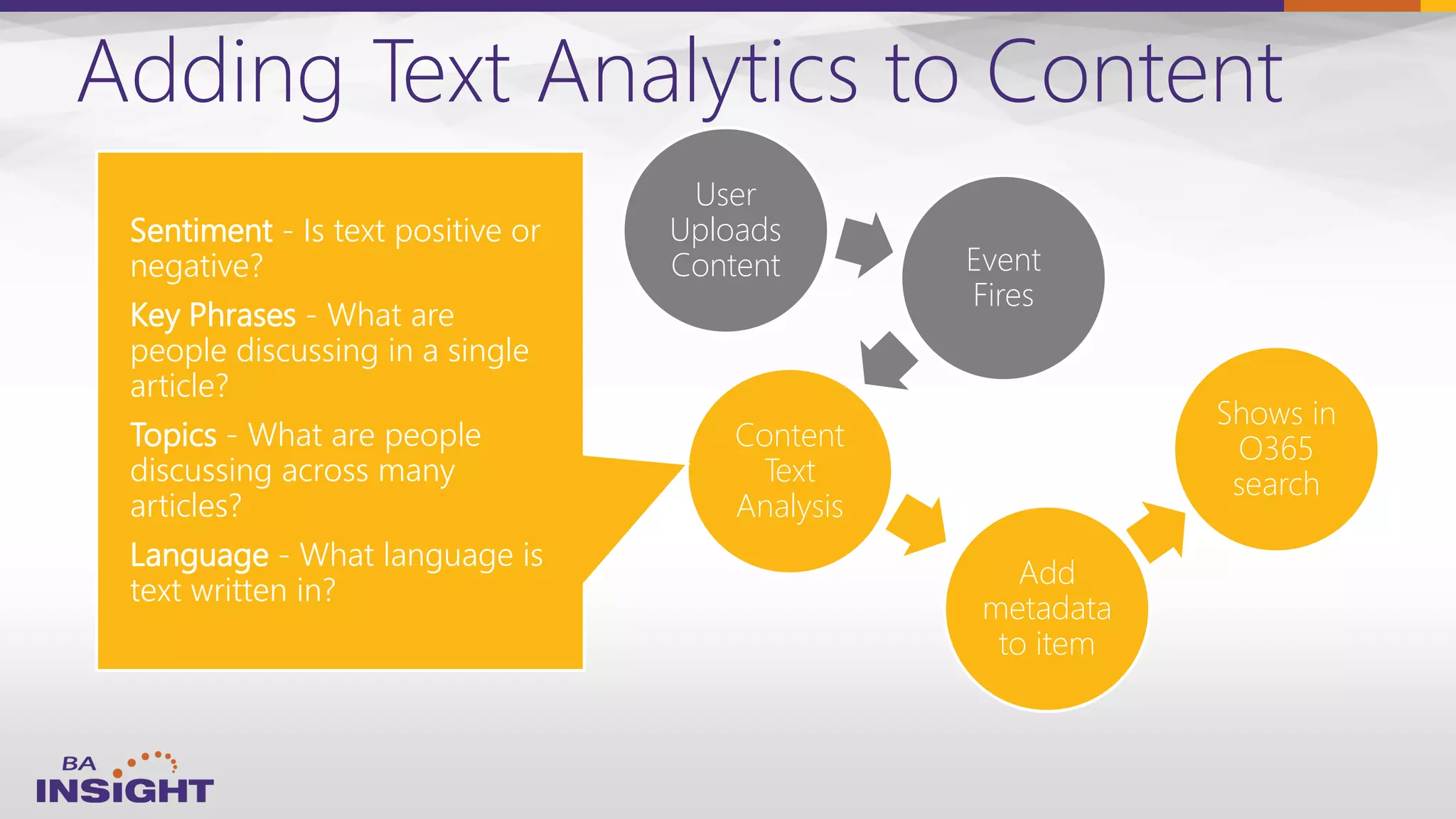 Adding Text Analytics to Content

Sentiment - Is text positive or negative?

Key Phrases - What are people discussing in a single article?

Topics - What are people discussing across many articles?

Language - What language is text written in?

User Uploads Content

Event Fires

Content Text Analysis

Add metadata to item

Shows in O365 search

BA INSIGHT